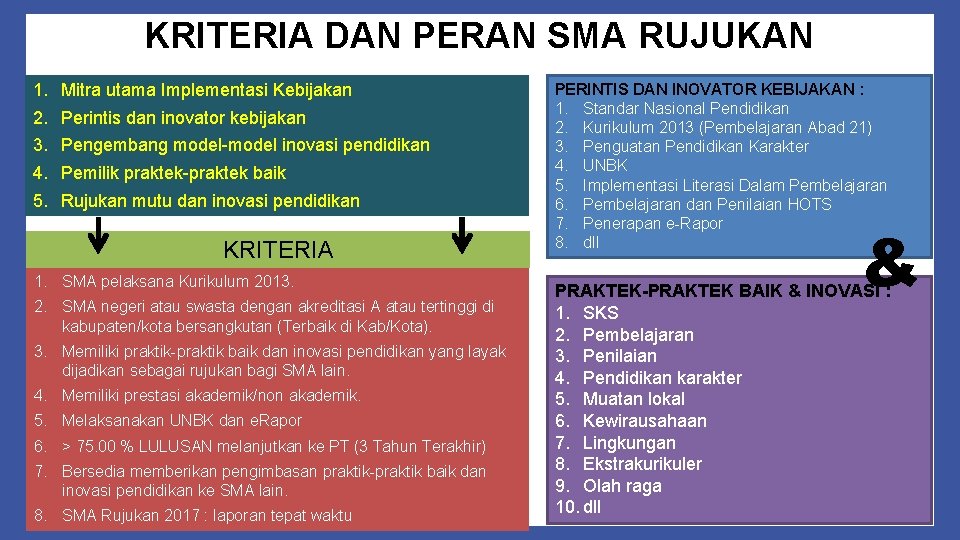 KRITERIA DAN PERAN SMA RUJUKAN

1. Mitra utama Implementasi Kebijakan
2. Perintis dan inovator kebijakan
3. Pengembang model-model inovasi pendidikan
4. Pemilik praktek-praktek baik
5. Rujukan mutu dan inovasi pendidikan

KRITERIA

1. SMA pelaksana Kurikulum 2013.
2. SMA negeri atau swasta dengan akreditasi A atau tertinggi di kabupaten/kota bersangkutan (Terbaik di Kab/Kota).
3. Memiliki praktik-praktik baik dan inovasi pendidikan yang layak dijadikan sebagai rujukan bagi SMA lain.
4. Memiliki prestasi akademik/non akademik.
5. Melaksanakan UNBK dan eRapor
6. > 75.00 % LULUSAN melanjutkan ke PT (3 Tahun Terakhir)
7. Bersedia memberikan pengimbasan praktik-praktik baik dan inovasi pendidikan ke SMA lain.
8. SMA Rujukan 2017 : laporan tepat waktu

PERINTIS DAN INOVATOR KEBIJAKAN :
1. Standar Nasional Pendidikan
2. Kurikulum 2013 (Pembelajaran Abad 21)
3. Penguatan Pendidikan Karakter
4. UNBK
5. Implementasi Literasi Dalam Pembelajaran
6. Pembelajaran dan Penilaian HOTS
7. Penerapan e-Rapor
8. dll

&

PRAKTEK-PRAKTEK BAIK & INOVASI :
1. SKS
2. Pembelajaran
3. Penilaian
4. Pendidikan karakter
5. Muatan lokal
6. Kewirausahaan
7. Lingkungan
8. Ekstrakurikuler
9. Olah raga
10. dll